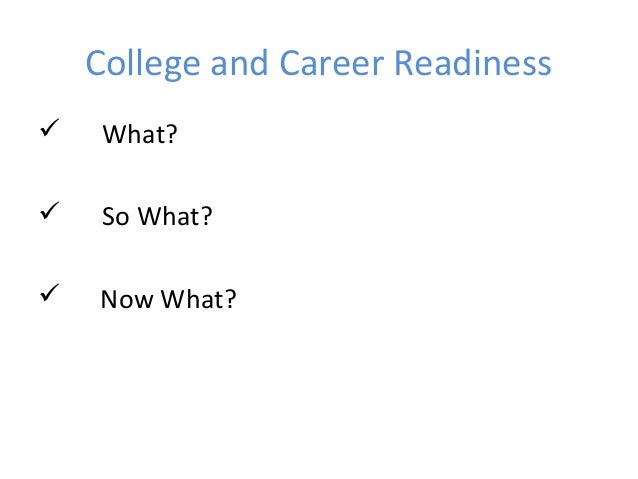 College and Career Readiness

✓ What?

✓ So What?

✓ Now What?